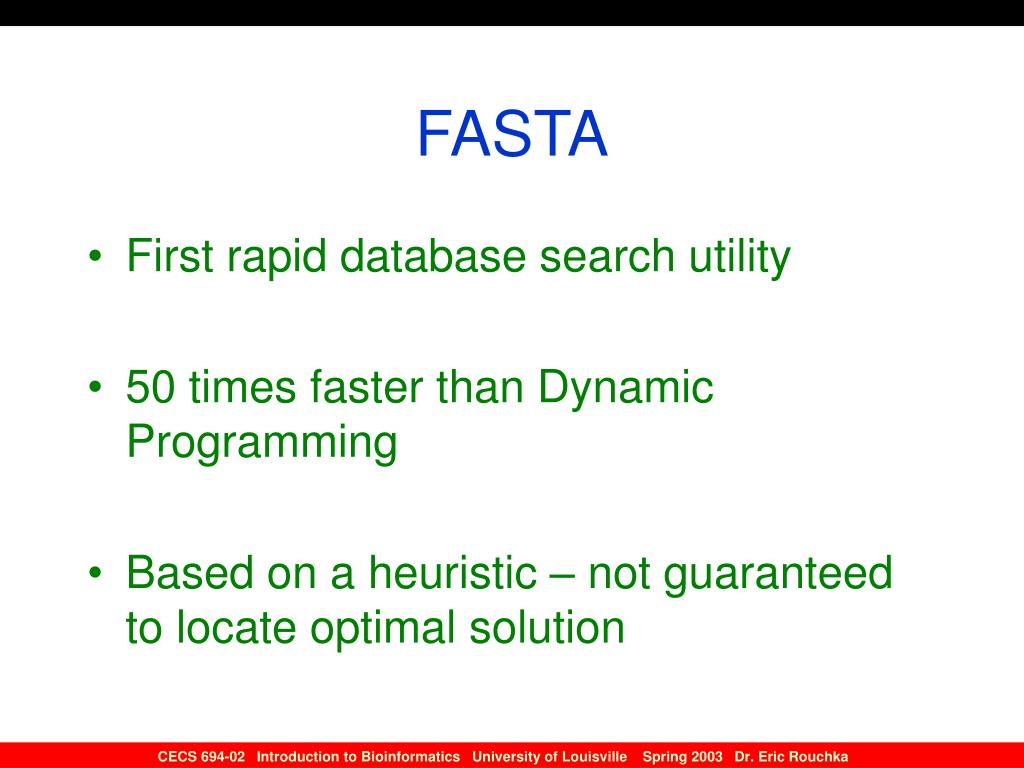 FASTA

• First rapid database search utility

• 50 times faster than Dynamic Programming

• Based on a heuristic – not guaranteed to locate optimal solution

CECS 694-02 Introduction to Bioinformatics University of Louisville Spring 2003 Dr. Eric Rouchka